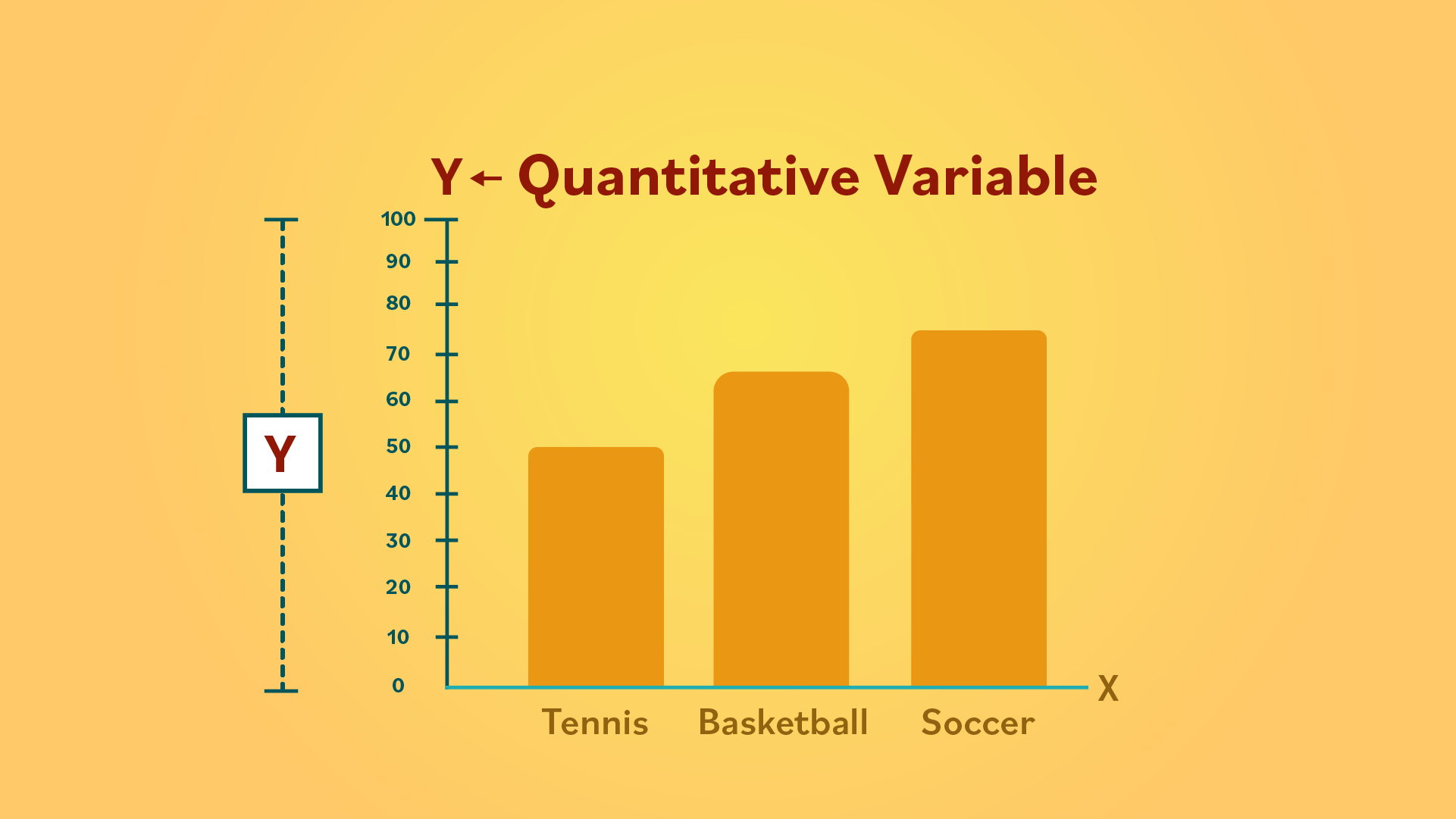 Y ← Quantitative Variable

Y

100
90
80
70
60
50
40
30
20
10
0

X

Tennis Basketball Soccer